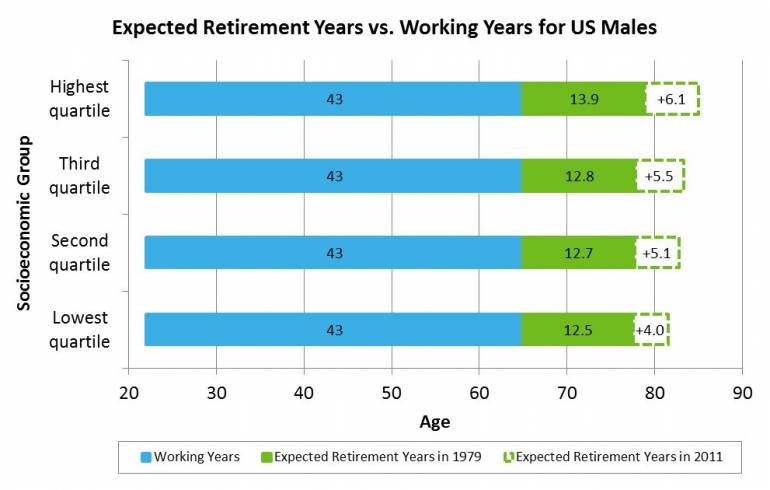 Expected Retirement Years vs. Working Years for US Males

Socioeconomic Group

Highest quartile
43
13.9
+6.1

Third quartile
43
12.8
+5.5

Second quartile
43
12.7
+5.1

Lowest quartile
43
12.5
+4.0

20 30 40 50 60 70 80 90

Age

Working Years
Expected Retirement Years in 1979
Expected Retirement Years in 2011